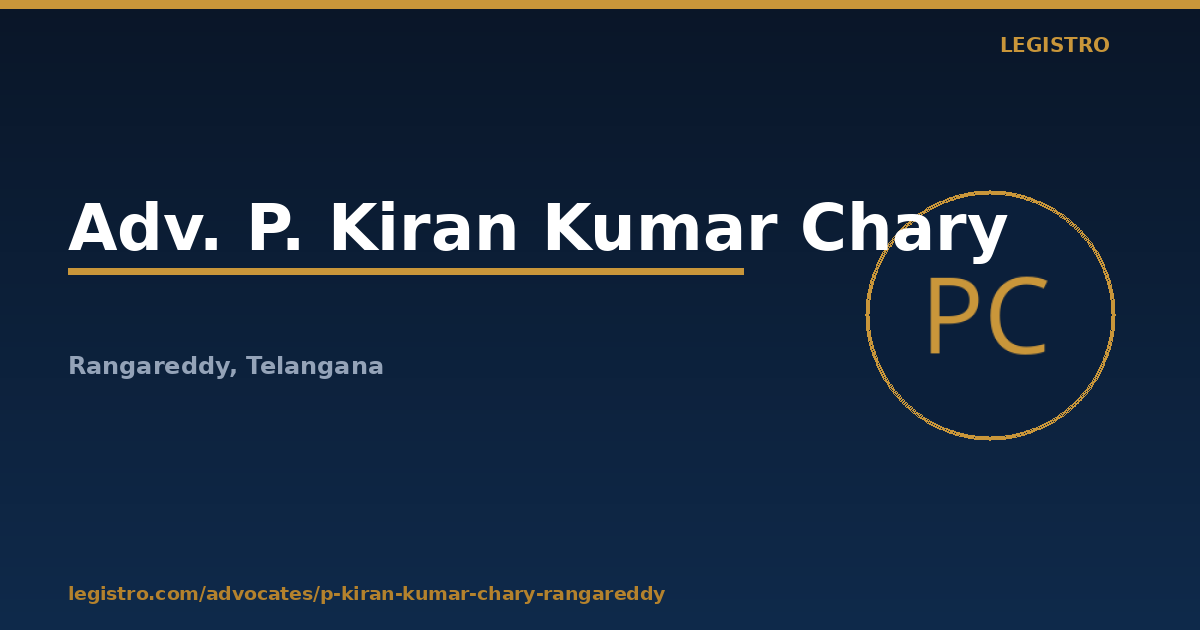 LEGISTRO

Adv. P. Kiran Kumar Chary

PC

Rangareddy, Telangana

legistro.com/advocates/p-kiran-kumar-chary-rangareddy